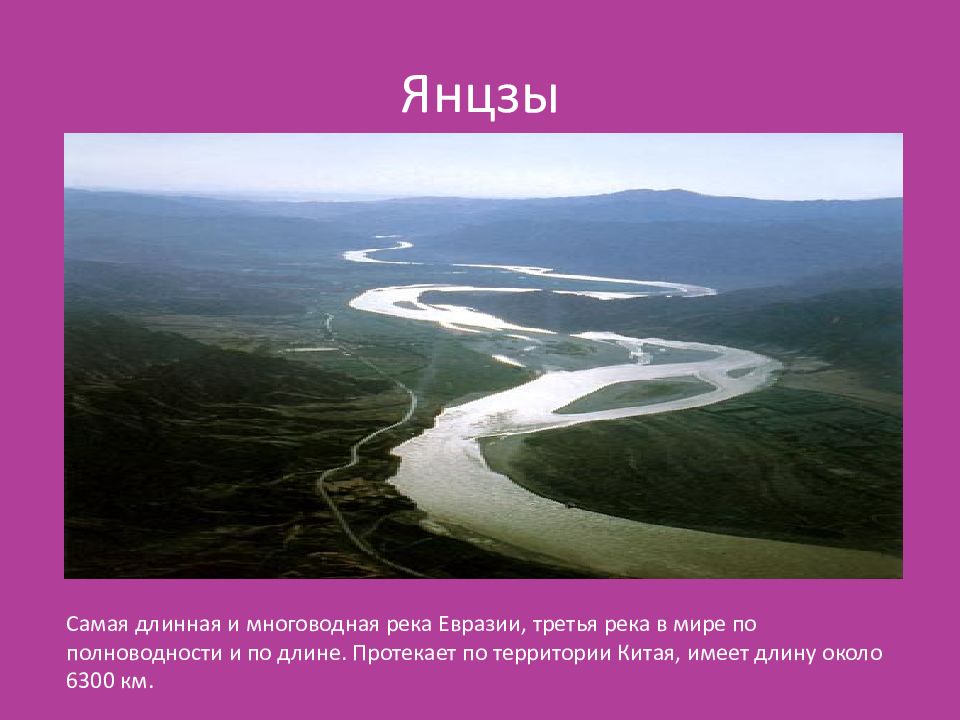 Янцзы

Самая длинная и многоводная река Евразии, третья река в мире по полноводности и по длине. Протекает по территории Китая, имеет длину около 6300 км.